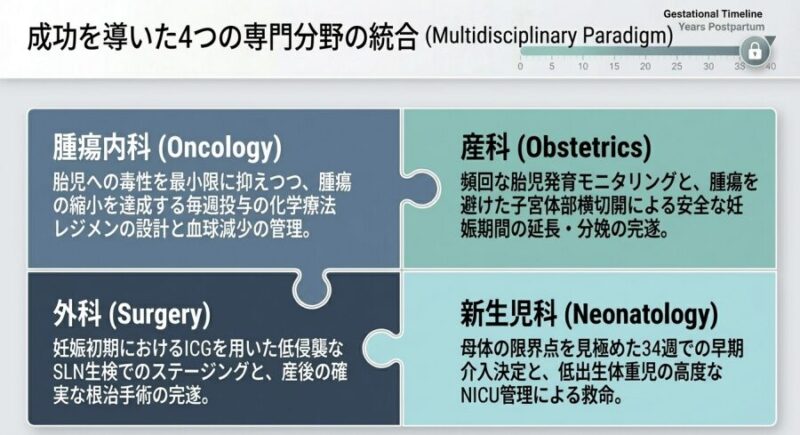 成功を導いた4つの専門分野の統合 (Multidisciplinary Paradigm)

Gestational Timeline
Years Postpartum
0 5 10 15 20 25 30 35 40

腫瘍内科 (Oncology)

胎児への毒性を最小限に抑えつつ、腫瘍の縮小を達成する毎週投与の化学療法レジメンの設計と血球減少の管理。

産科 (Obstetrics)

頻回な胎児発育モニタリングと、腫瘍を避けた子宮体部横切開による安全な妊娠期間の延長・分娩の完遂。

外科 (Surgery)

妊娠初期におけるICGを用いた低侵襲なSLN生検でのステージングと、産後の確実な根治手術の完遂。

新生児科 (Neonatology)

母体の限界点を見極めた34週での早期介入決定と、低出生体重児の高度なNICU管理による救命。